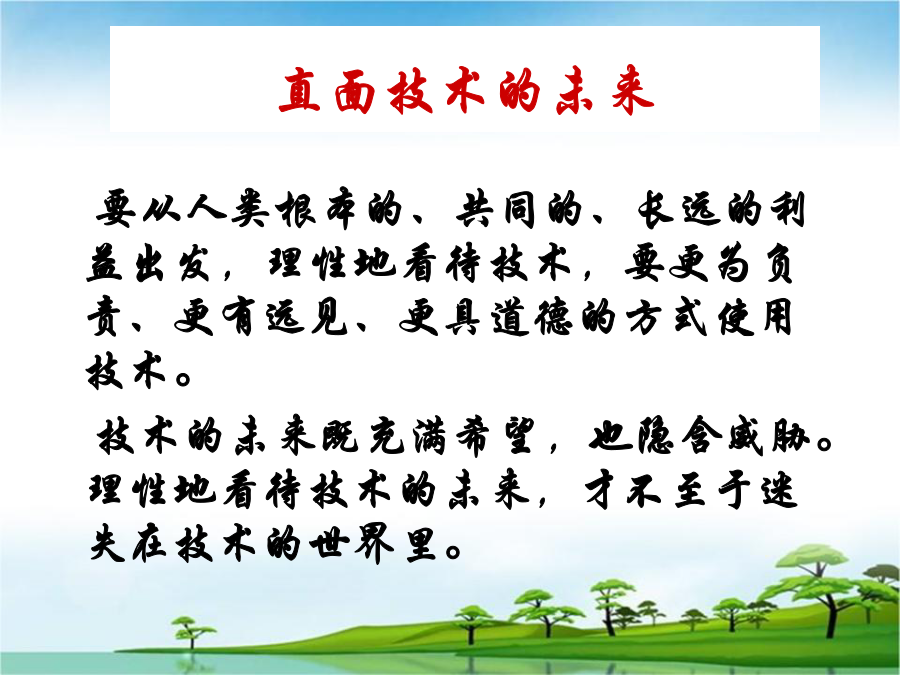 直面技术的未来

要从人类根本的、共同的、长远的利益出发，理性地看待技术，要更为负责、更有远见、更具道德的方式使用技术。

技术的未来既充满希望，也隐含威胁。理性地看待技术的未来，才不至于迷失在技术的世界里。